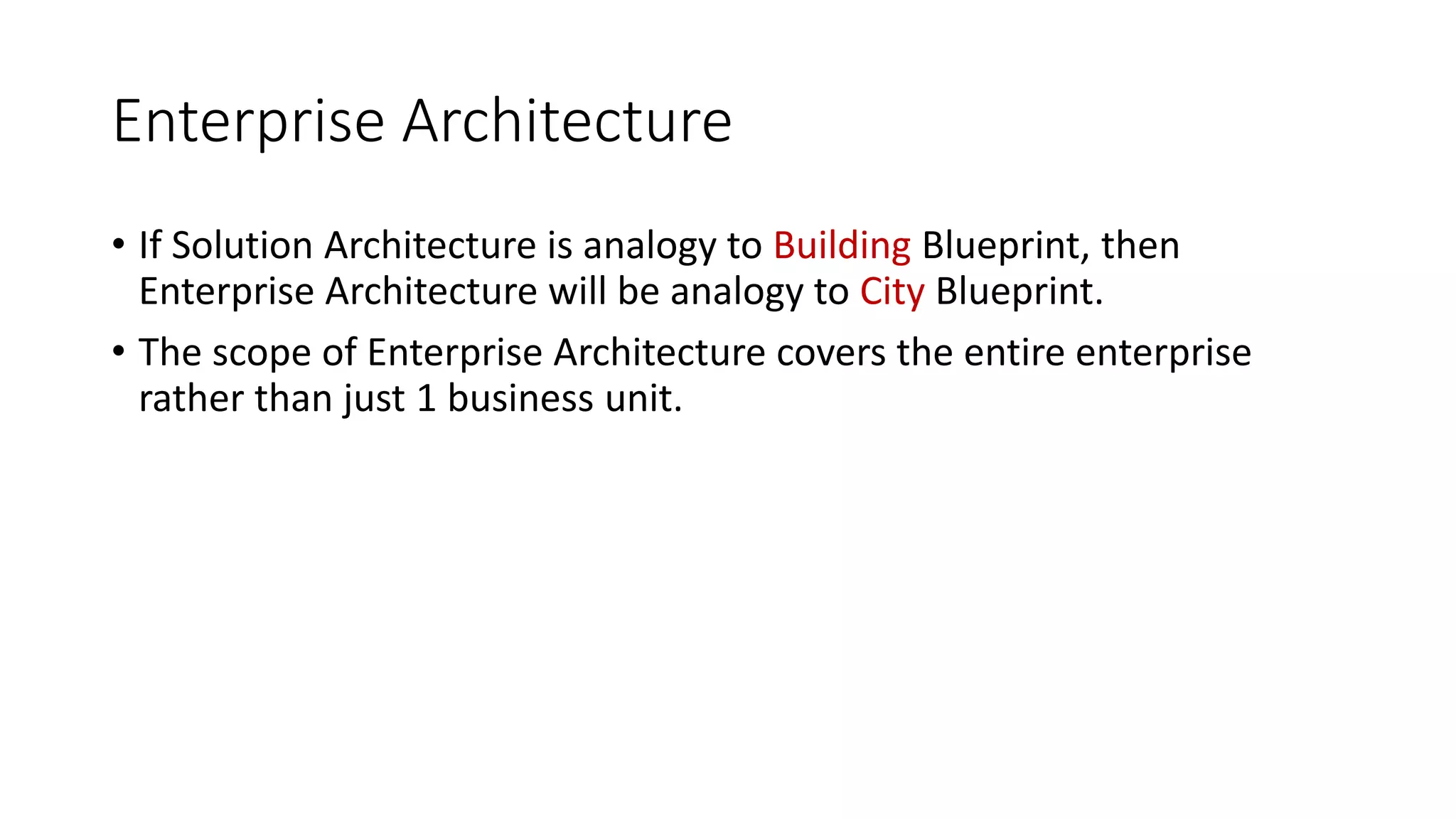 Enterprise Architecture

• If Solution Architecture is analogy to Building Blueprint, then Enterprise Architecture will be analogy to City Blueprint.

• The scope of Enterprise Architecture covers the entire enterprise rather than just 1 business unit.